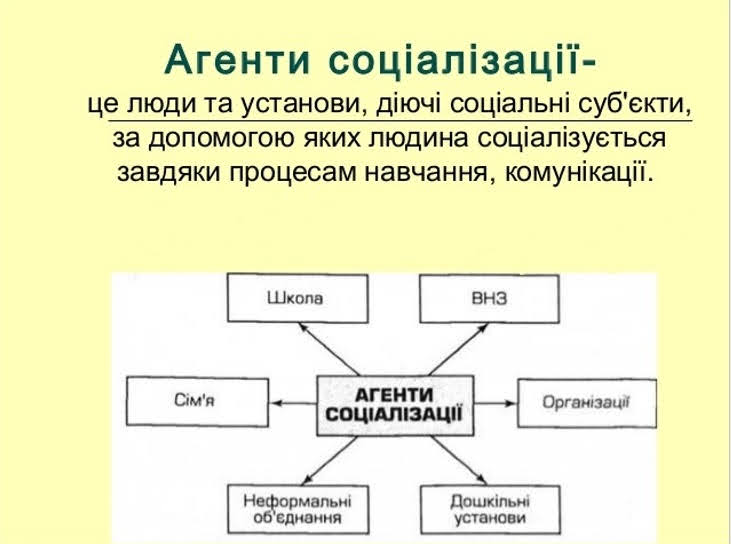 Агенти соціалізації-
це люди та установи, діючі соціальні суб'єкти, за допомогою яких людина соціалізується завдяки процесам навчання, комунікації.

Школа

ВНЗ

Сім'я

АГЕНТИ СОЦІАЛІЗАЦІЇ

Організації

Неформальні об'єднання

Дошкільні установи